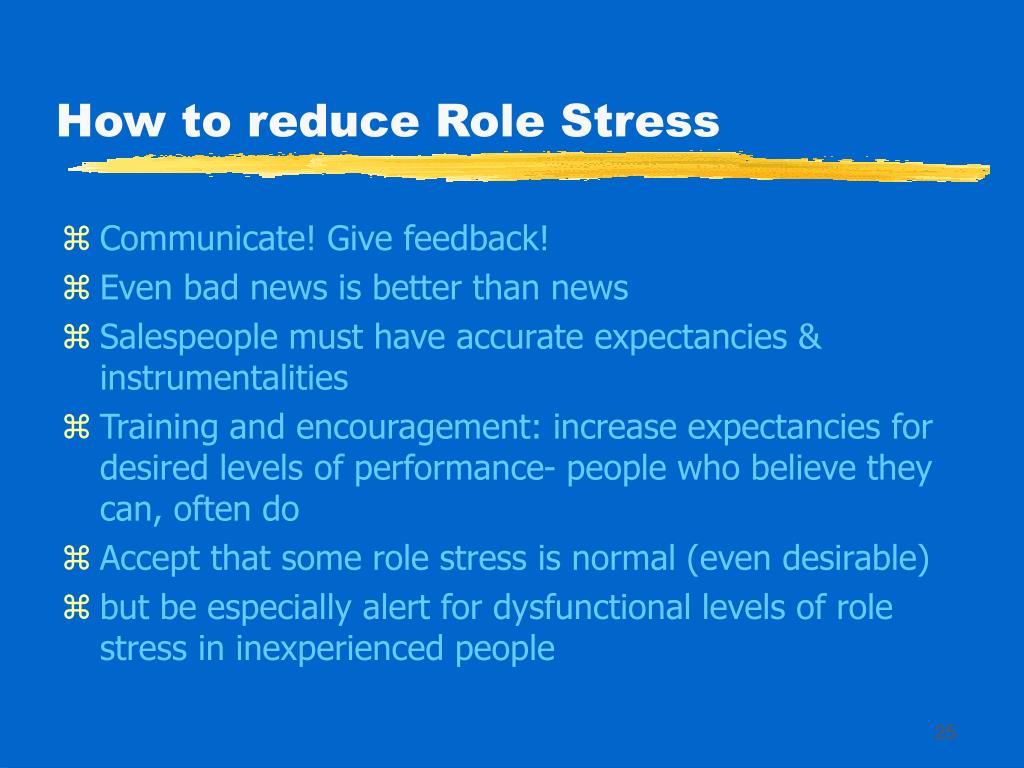 How to reduce Role Stress

⌘ Communicate! Give feedback!
⌘ Even bad news is better than news
⌘ Salespeople must have accurate expectancies & instrumentalities
⌘ Training and encouragement: increase expectancies for desired levels of performance- people who believe they can, often do
⌘ Accept that some role stress is normal (even desirable)
⌘ but be especially alert for dysfunctional levels of role stress in inexperienced people

25